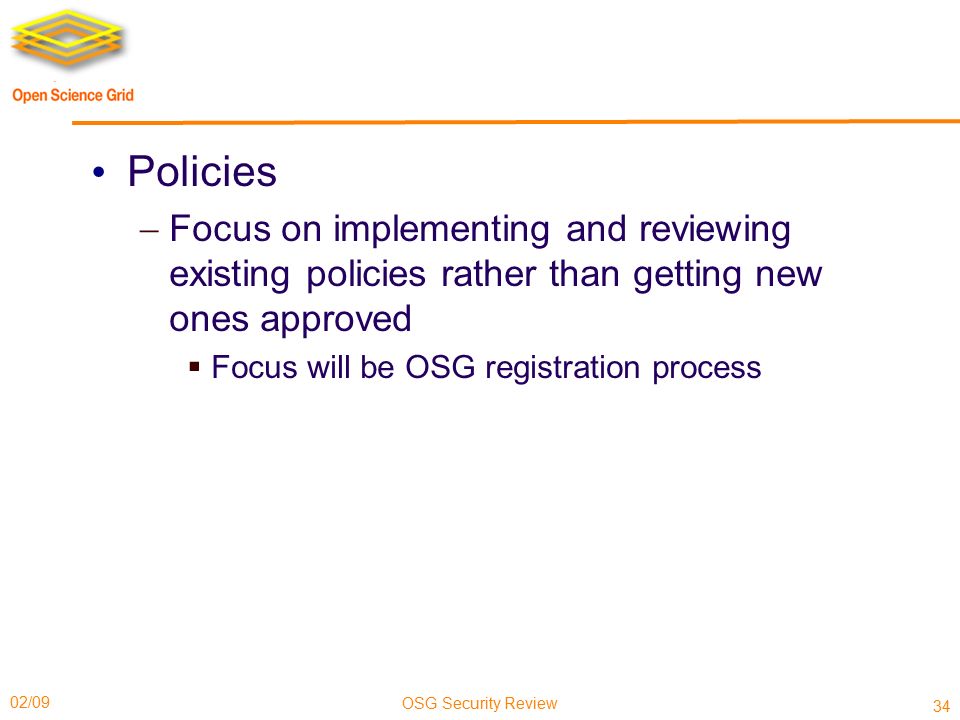 Open Science Grid

• Policies

– Focus on implementing and reviewing existing policies rather than getting new ones approved

▪ Focus will be OSG registration process

02/09

OSG Security Review

34